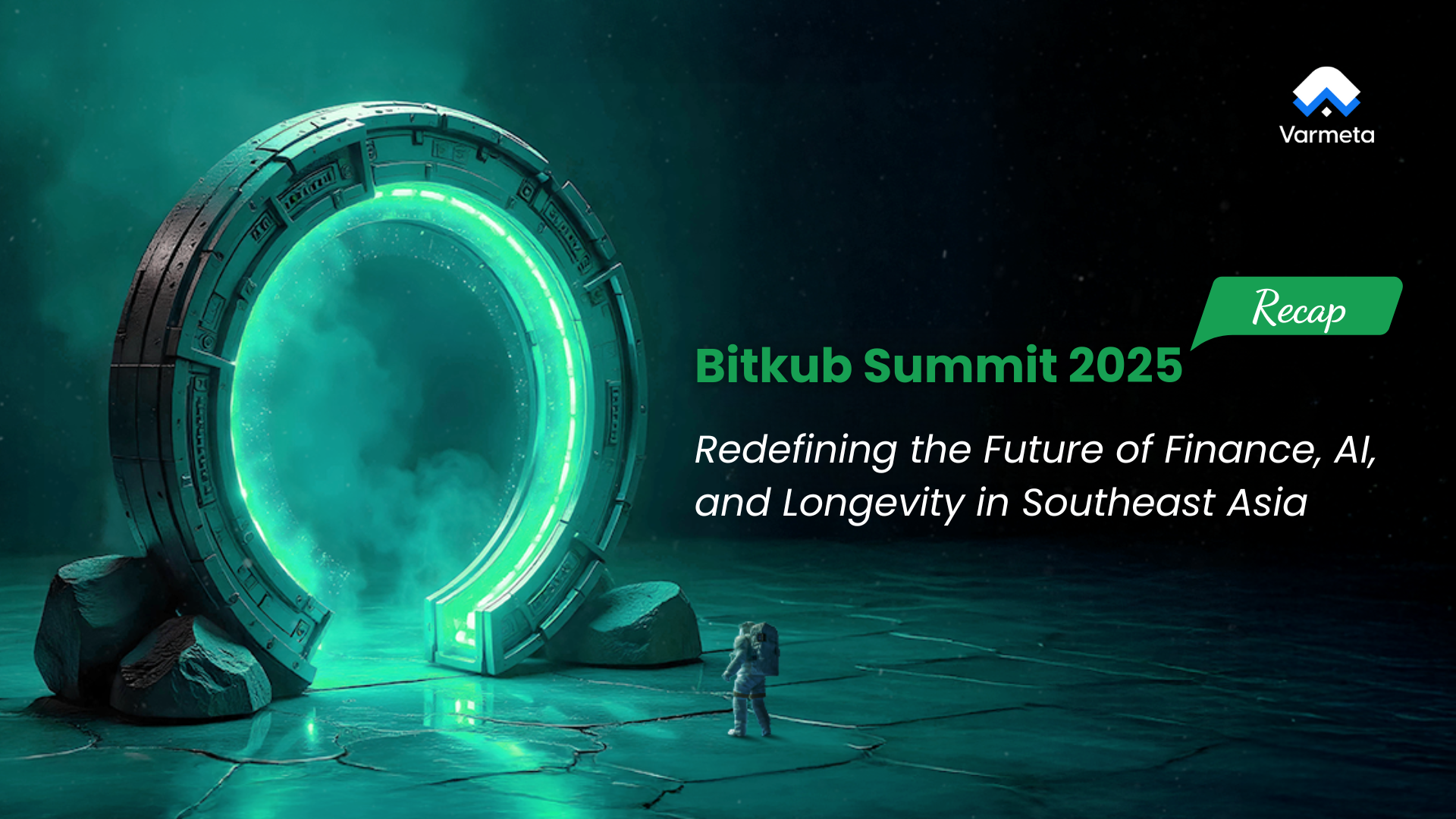 Varmeta

Recap

Bitkub Summit 2025

Redefining the Future of Finance, AI, and Longevity in Southeast Asia